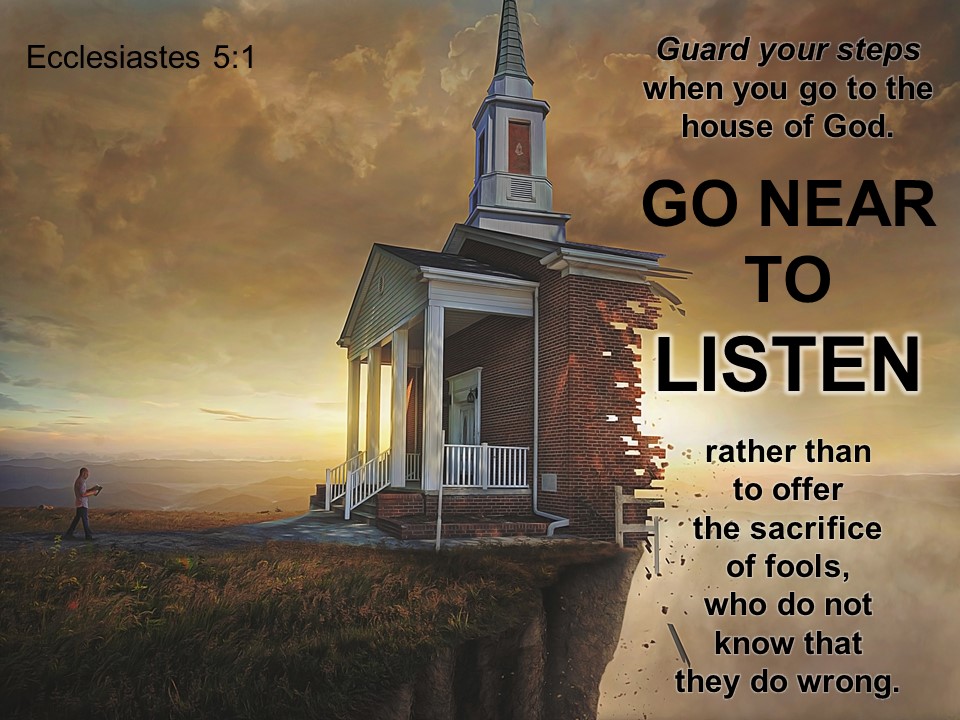 Ecclesiastes 5:1

Guard your steps when you go to the house of God.

GO NEAR TO LISTEN

rather than to offer the sacrifice of fools, who do not know that they do wrong.